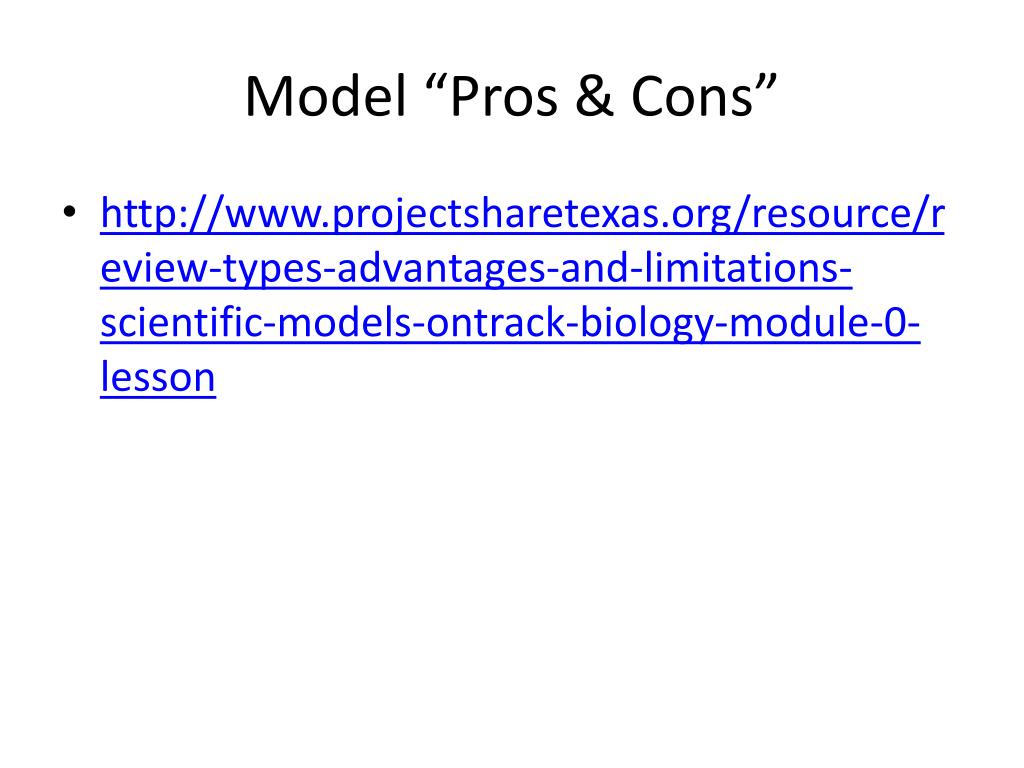 Model “Pros & Cons”

• http://www.projectsharetexas.org/resource/review-types-advantages-and-limitations-scientific-models-ontrack-biology-module-0-lesson